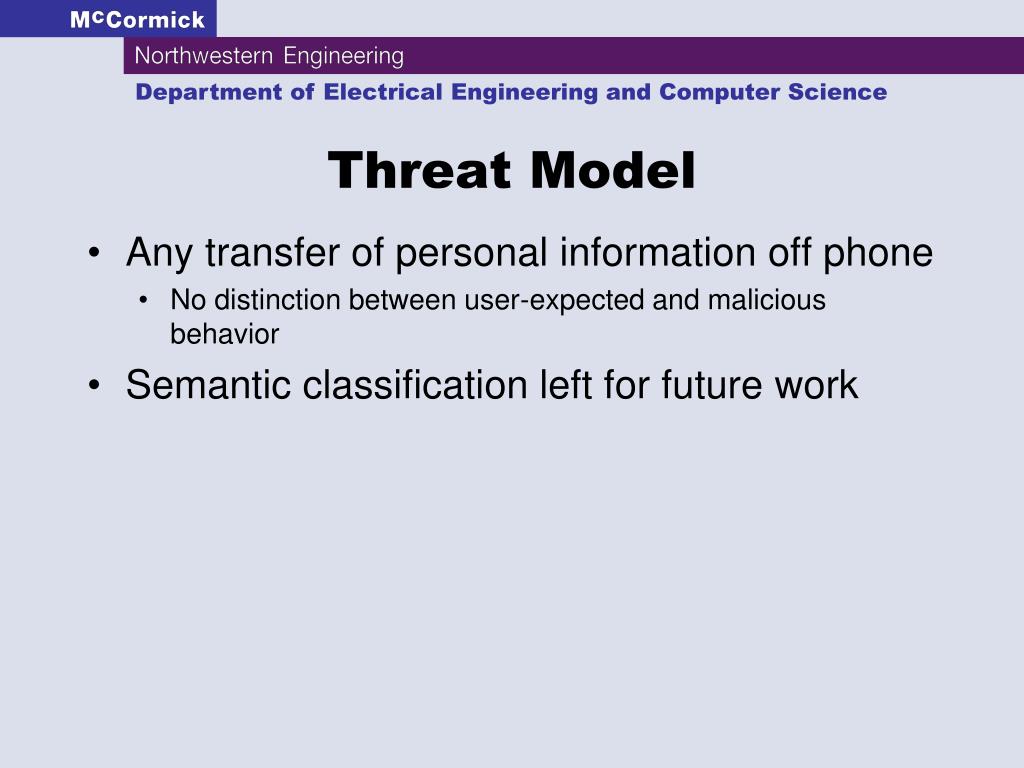 McCormick
Northwestern Engineering
Department of Electrical Engineering and Computer Science

Threat Model

• Any transfer of personal information off phone
  • No distinction between user-expected and malicious behavior
• Semantic classification left for future work